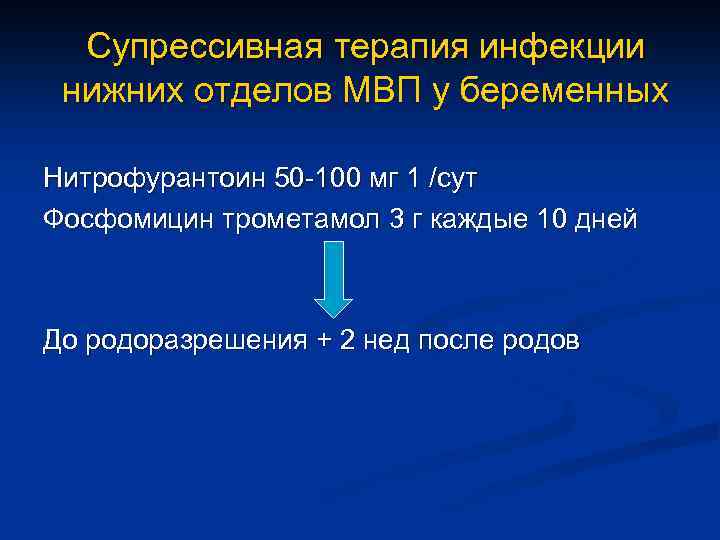 Супрессивная терапия инфекции нижних отделов МВП у беременных

Нитрофурантоин 50-100 мг 1 /сут

Фосфомицин трометамол 3 г каждые 10 дней

До родоразрешения + 2 нед после родов